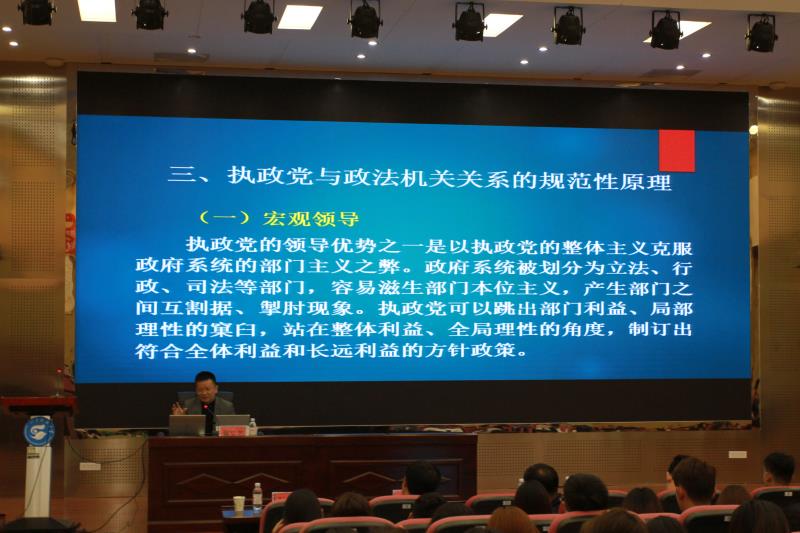 三、执政党与政法机关关系的规范性原理

（一）宏观领导

执政党的领导优势之一是以执政党的整体主义克服政府系统的部门主义之弊。政府系统被划分为立法、行政、司法等部门，容易滋生部门本位主义，产生部门之间互割据、掣肘现象。执政党可以跳出部门利益、局部理性的窠臼，站在整体利益、全局理性的角度，制订出符合全体利益和长远利益的方针政策。